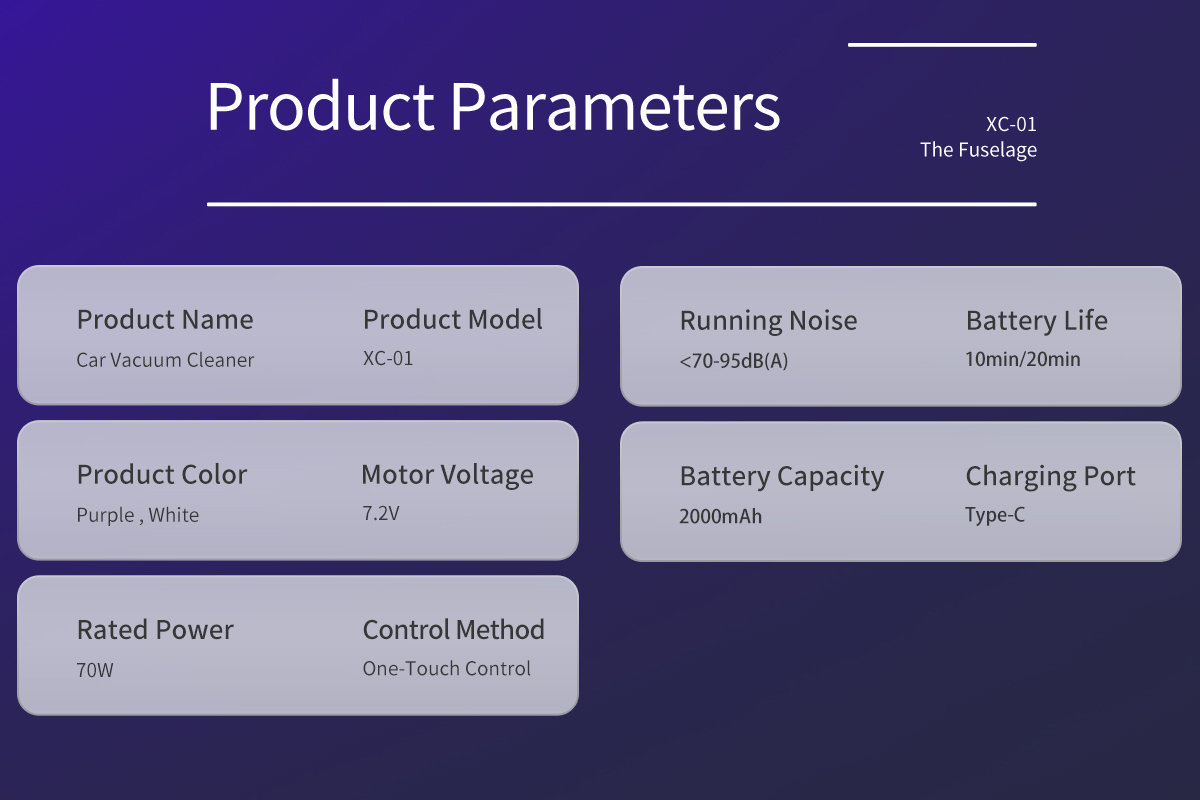 Product Parameters

XC-01
The Fuselage

Product Name
Car Vacuum Cleaner

Product Model
XC-01

Product Color
Purple , White

Motor Voltage
7.2V

Rated Power
70W

Control Method
One-Touch Control

Running Noise
<70-95dB(A)

Battery Life
10min/20min

Battery Capacity
2000mAh

Charging Port
Type-C